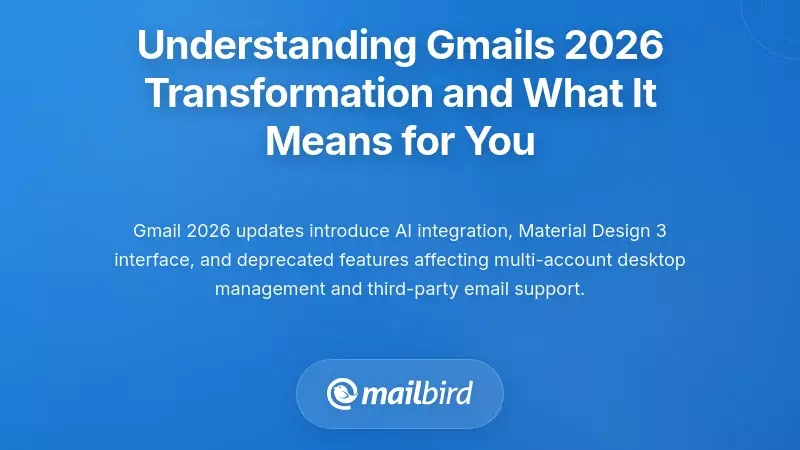 Understanding Gmails 2026 Transformation and What It Means for You

Gmail 2026 updates introduce AI integration, Material Design 3 interface, and deprecated features affecting multi-account desktop management and third-party email support.

mailbird